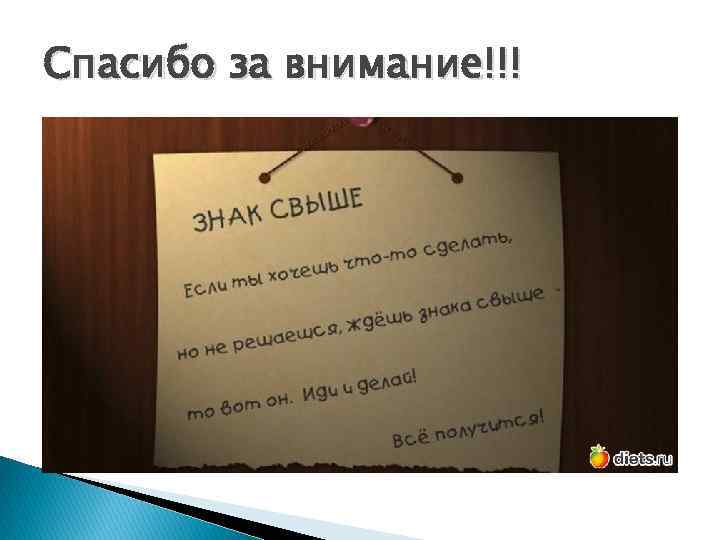 Спасибо за внимание!!!

ЗНАК СВЫШЕ

Если ты хочешь что-то сделать,

но не решаешся, ждёшь знака свыше -

то вот он. Иди и делай!

Всё получится!

diets.ru